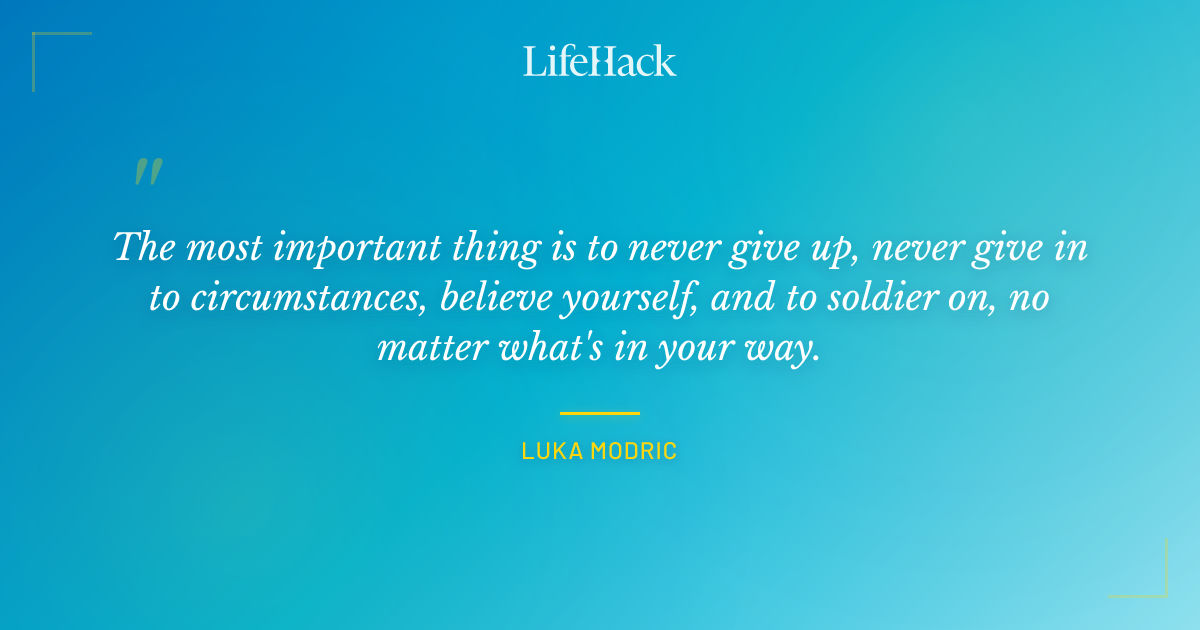 LifeHack

"

The most important thing is to never give up, never give in to circumstances, believe yourself, and to soldier on, no matter what's in your way.

LUKA MODRIC